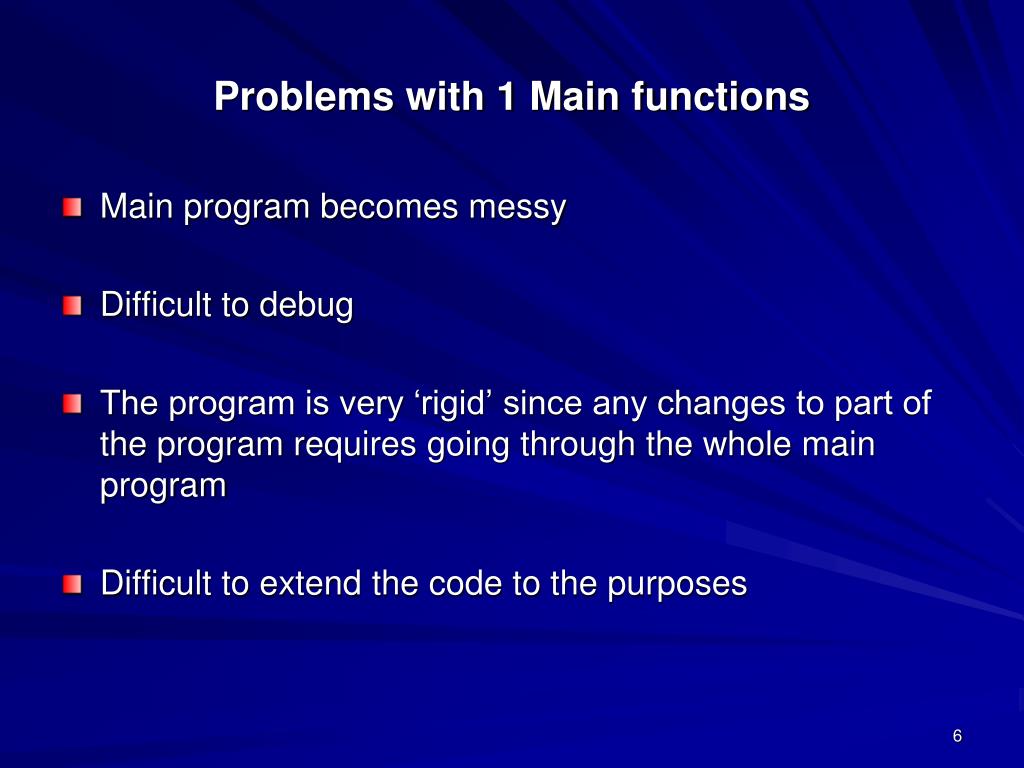 Problems with 1 Main functions

Main program becomes messy

Difficult to debug

The program is very ‘rigid’ since any changes to part of the program requires going through the whole main program

Difficult to extend the code to the purposes

6